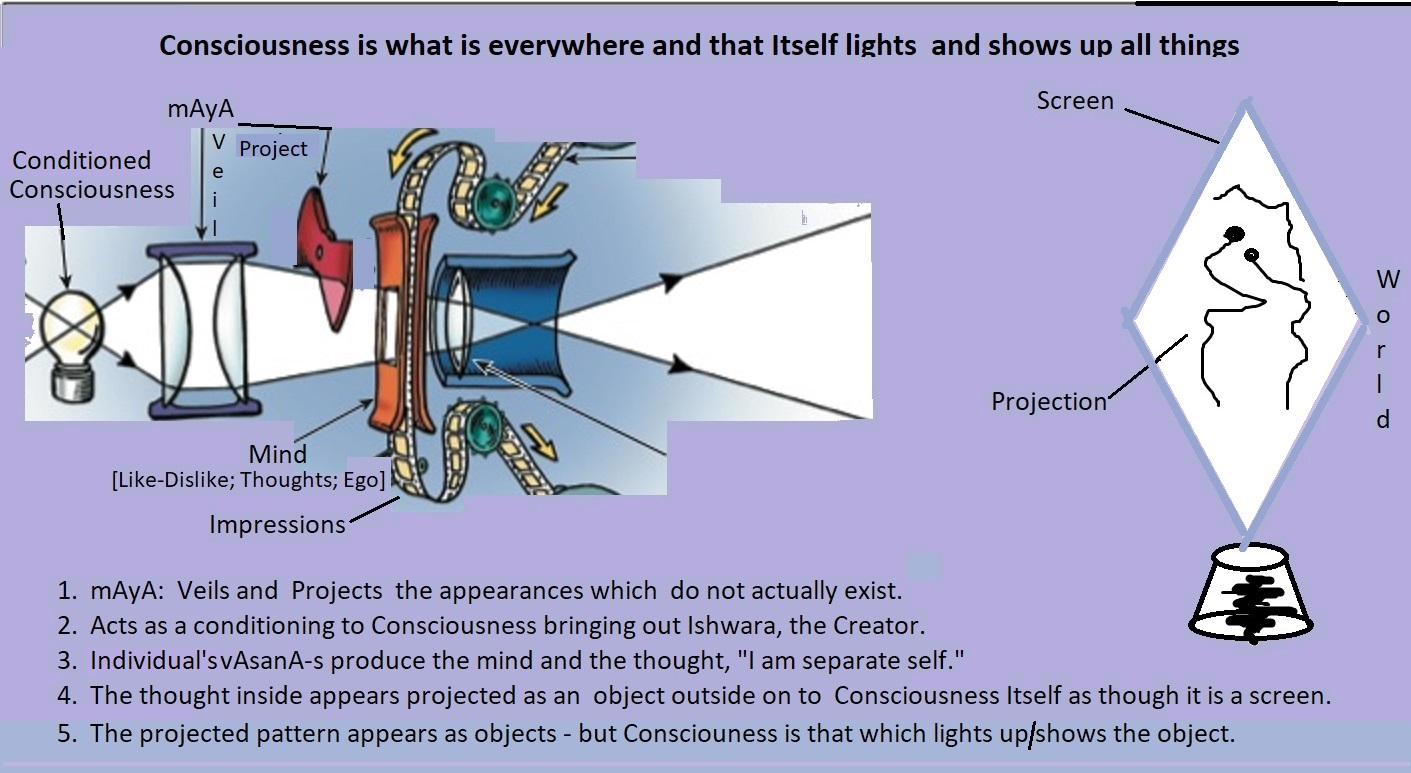 Consciousness is what is everywhere and that Itself lights and shows up all things

mAyA

Veil

Project

Conditioned Consciousness

Mind
[Like-Dislike; Thoughts; Ego]

Impressions

Screen

World

Projection

1. mAyA: Veils and Projects the appearances which do not actually exist.
2. Acts as a conditioning to Consciousness bringing out Ishwara, the Creator.
3. Individual'svAsanA-s produce the mind and the thought, "I am separate self."
4. The thought inside appears projected as an object outside on to Consciousness Itself as though it is a screen.
5. The projected pattern appears as objects - but Consciouness is that which lights up/shows the object.